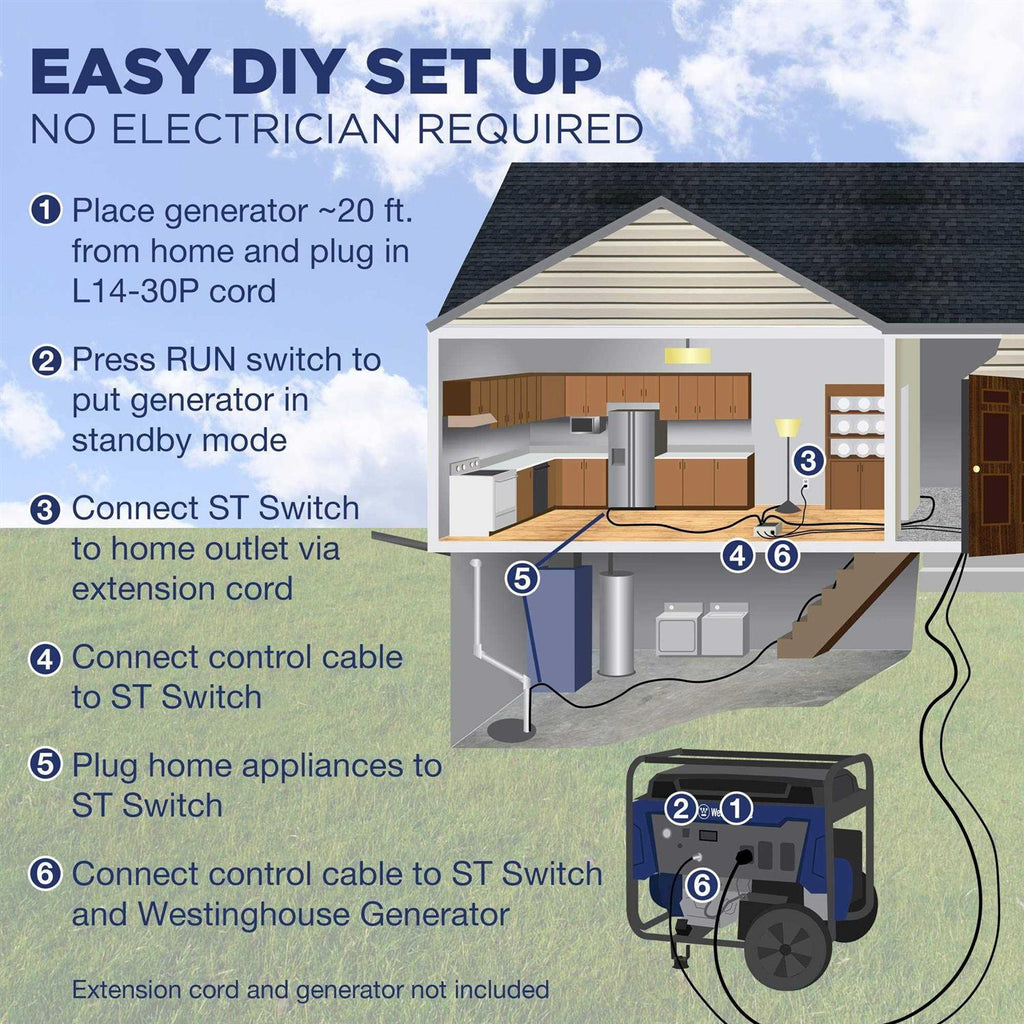 EASY DIY SET UP
NO ELECTRICIAN REQUIRED

1 Place generator ~20 ft. from home and plug in L14-30P cord

2 Press RUN switch to put generator in standby mode

3 Connect ST Switch to home outlet via extension cord

4 Connect control cable to ST Switch

5 Plug home appliances to ST Switch

6 Connect control cable to ST Switch and Westinghouse Generator

Extension cord and generator not included

3

4 6

5

2 1

6